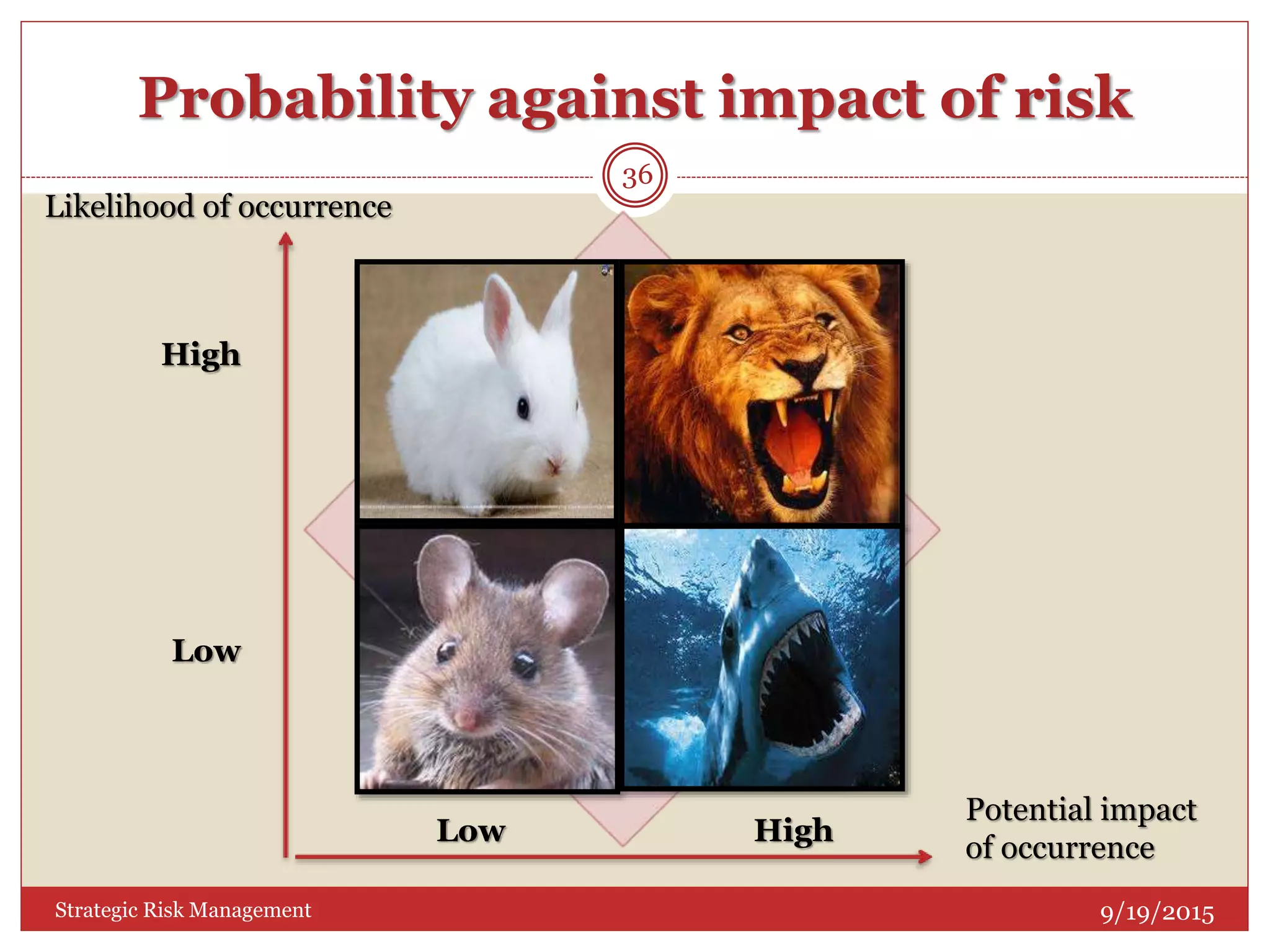 Probability against impact of risk

36

Likelihood of occurrence

High

Low

Low

High

Potential impact of occurrence

Strategic Risk Management

9/19/2015